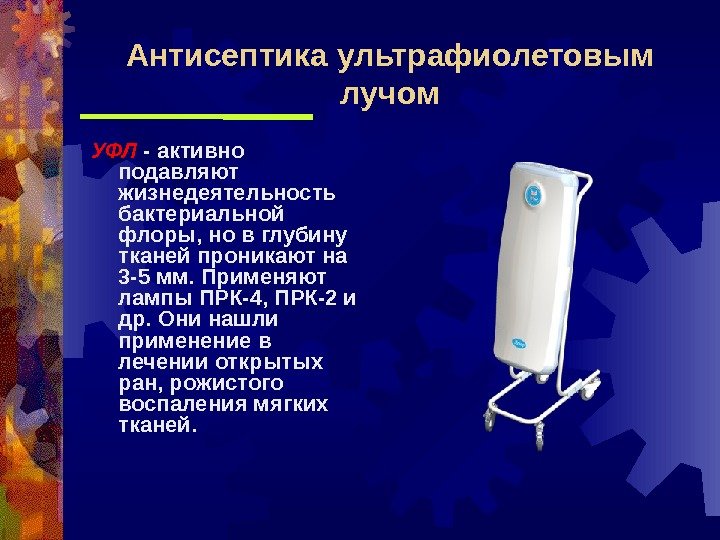 Антисептика ультрафиолетовым лучом

УФЛ - активно подавляют жизнедеятельность бактериальной флоры, но в глубину тканей проникают на 3-5 мм. Применяют лампы ПРК-4, ПРК-2 и др. Они нашли применение в лечении открытых ран, рожистого воспаления мягких тканей.